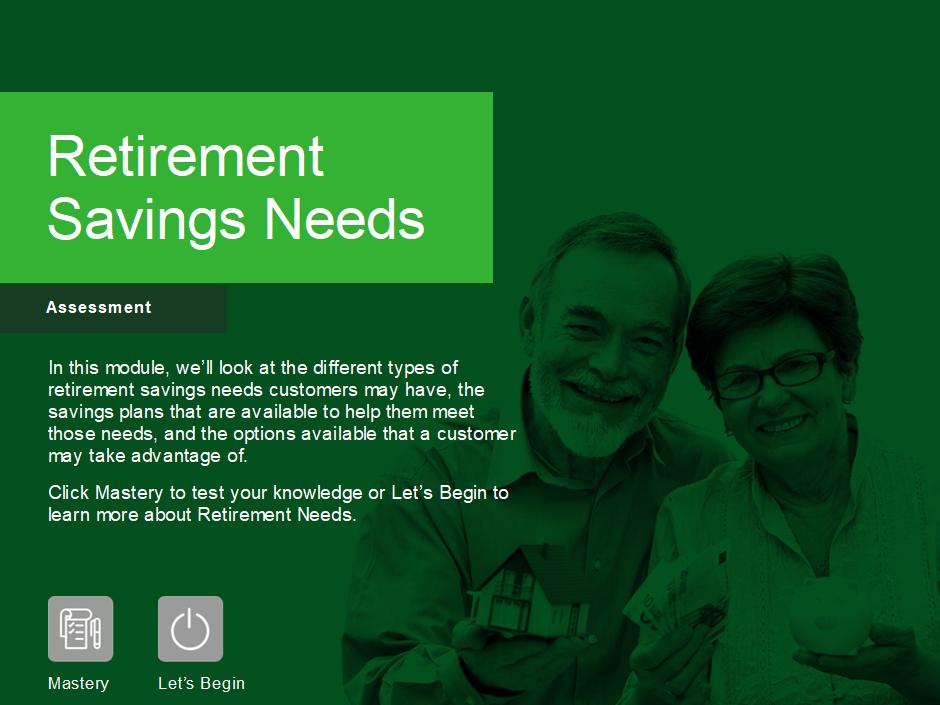 Retirement Savings Needs

Assessment

In this module, we’ll look at the different types of retirement savings needs customers may have, the savings plans that are available to help them meet those needs, and the options available that a customer may take advantage of.

Click Mastery to test your knowledge or Let’s Begin to learn more about Retirement Needs.

Mastery

Let’s Begin